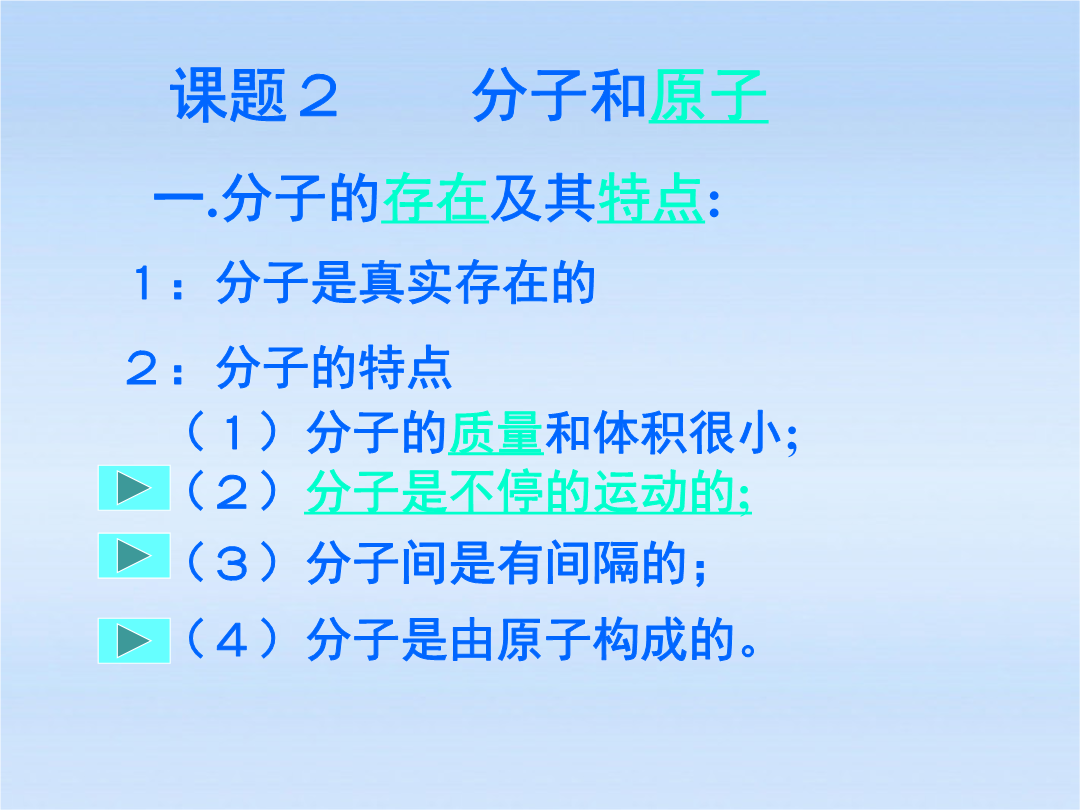 课题２　　分子和原子

一.分子的存在及其特点:

１：分子是真实存在的

２：分子的特点

（１）分子的质量和体积很小;

（２）分子是不停的运动的;

（３）分子间是有间隔的；

（４）分子是由原子构成的。